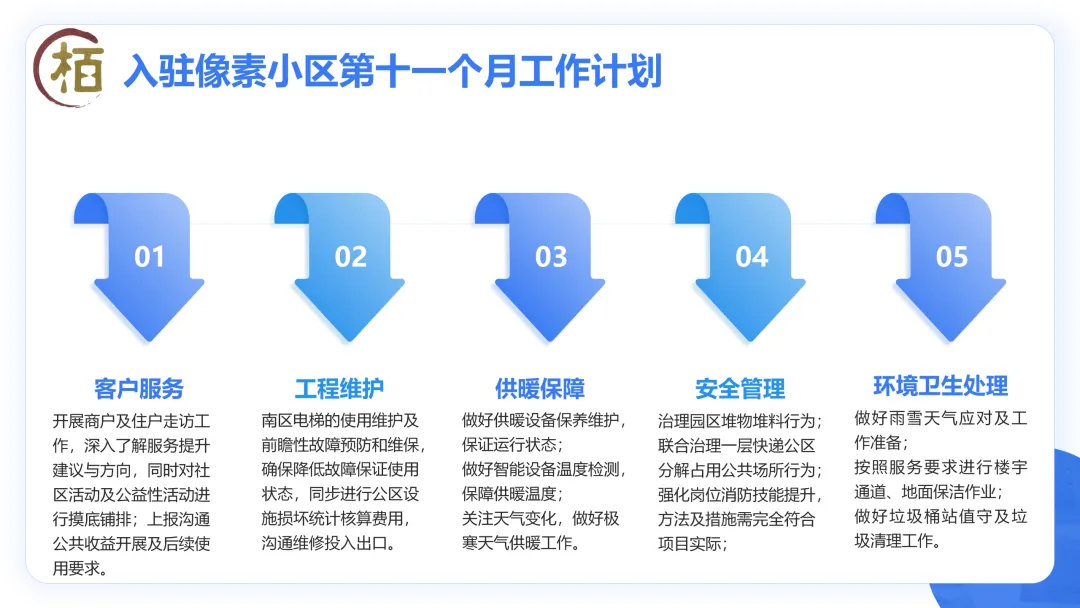 栢

入驻像素小区第十一个月工作计划

01

客户服务

开展商户及住户走访工作，深入了解服务提升建议与方向，同时对社区活动及公益性活动进行摸底铺排；上报沟通公共收益开展及后续使用要求。

02

工程维护

南区电梯的使用维护及前瞻性故障预防和维保，确保降低故障保证使用状态，同步进行公区设施损坏统计核算费用，沟通维修投入出口。

03

供暖保障

做好供暖设备保养维护，保证运行状态；
做好智能设备温度检测，保障供暖温度；
关注天气变化，做好极寒天气供暖工作。

04

安全管理

治理园区堆物堆料行为；
联合治理一层快递公区分解占用公共场所行为；
强化岗位消防技能提升，方法及措施需完全符合项目实际；

05

环境卫生处理

做好雨雪天气应对及工作准备；
按照服务要求进行楼宇通道、地面保洁作业；
做好垃圾桶站值守及垃圾清理工作。